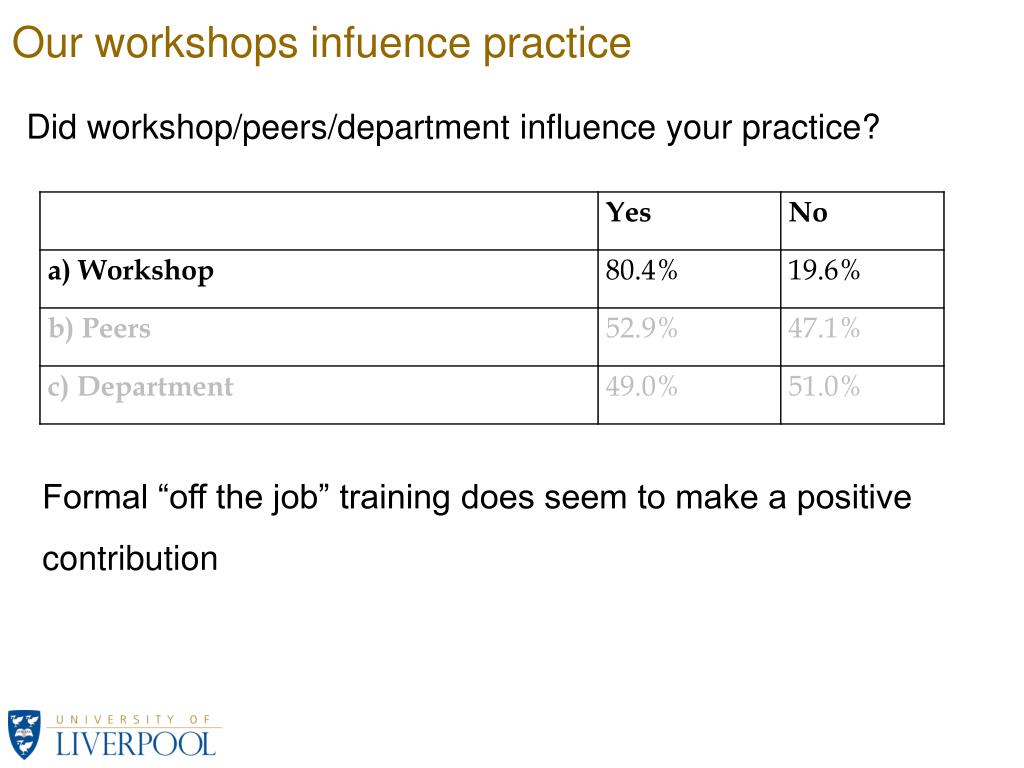 Our workshops infuence practice

Did workshop/peers/department influence your practice?

| | Yes | No |
|---|---|---|
| a) Workshop | 80.4% | 19.6% |
| b) Peers | 52.9% | 47.1% |
| c) Department | 49.0% | 51.0% |

Formal “off the job” training does seem to make a positive contribution

UNIVERSITY OF LIVERPOOL